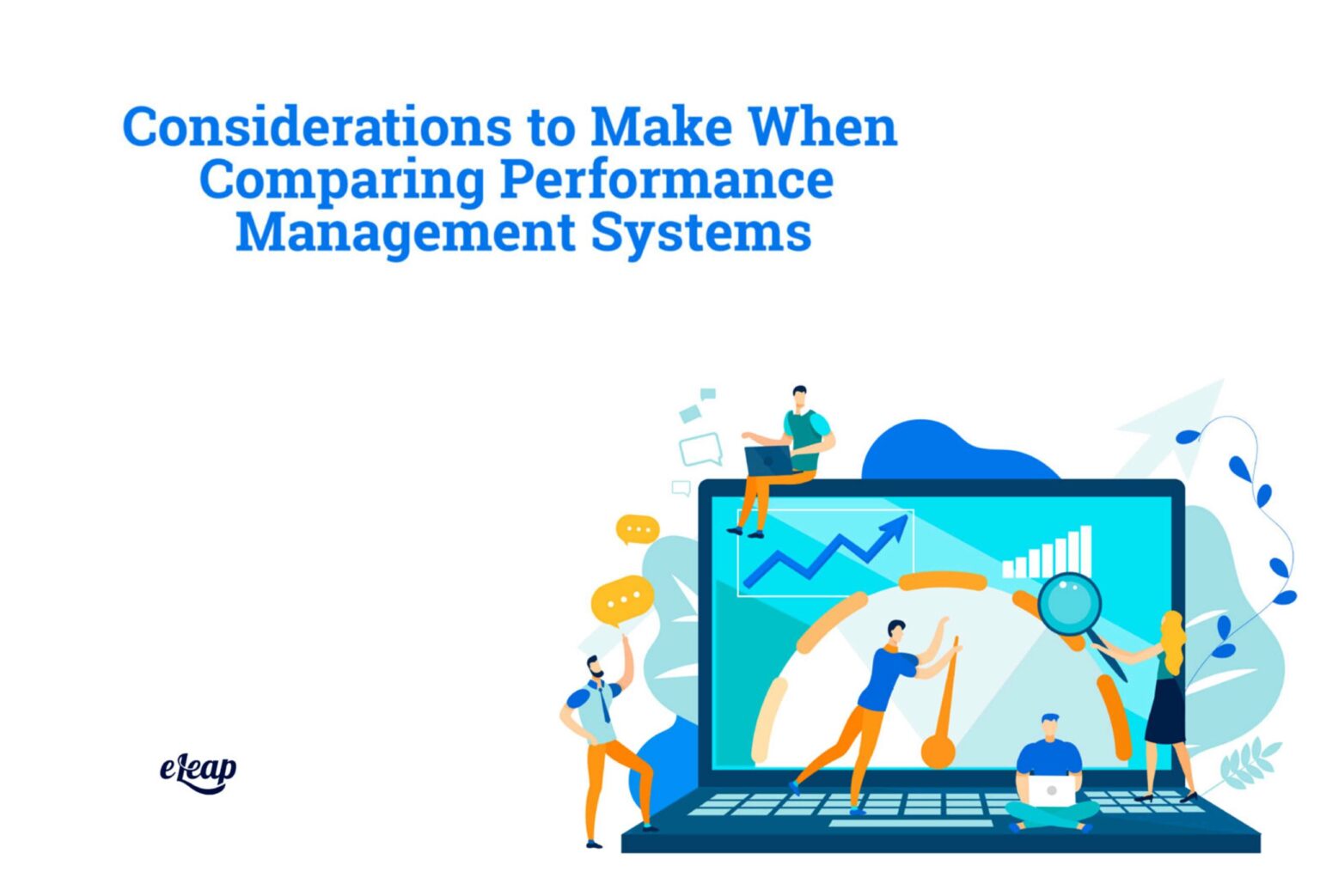 Considerations to Make When Comparing Performance Management Systems

eLeap